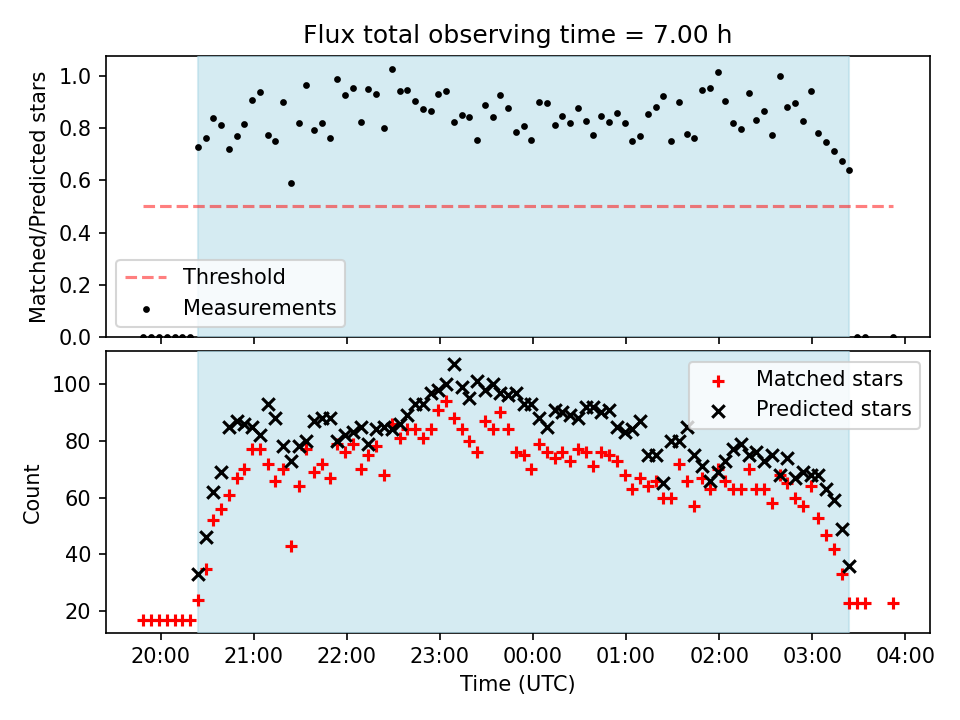 Flux total observing time = 7.00 h

Matched/Predicted stars

1.0
0.8
0.6
0.4
0.2
0.0

Threshold
Measurements

Count

100
80
60
40
20

Matched stars
Predicted stars

20:00
21:00
22:00
23:00
00:00
01:00
02:00
03:00
04:00

Time (UTC)